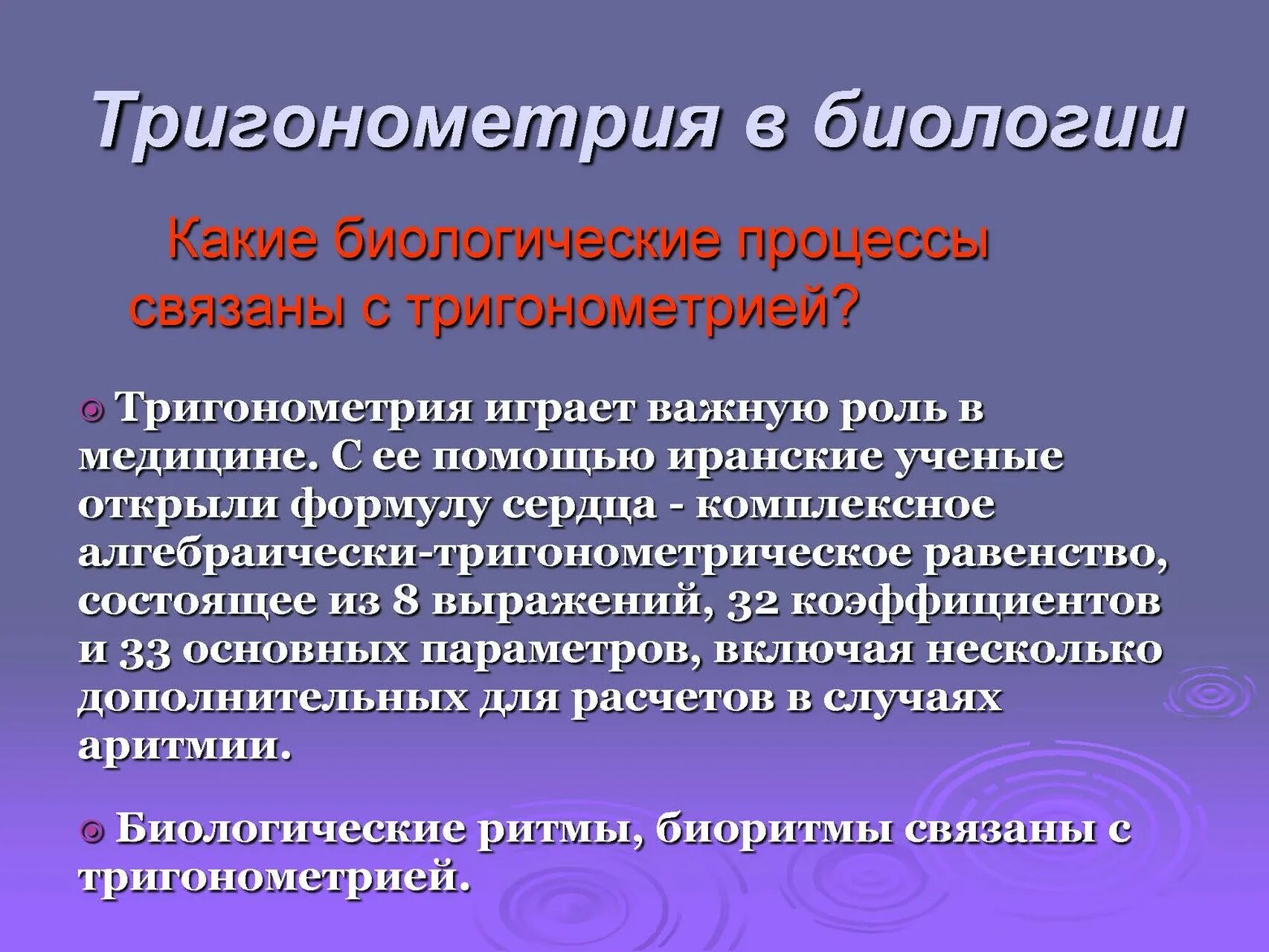 Тригонометрия в биологии

Какие биологические процессы связаны с тригонометрией?

Тригонометрия играет важную роль в медицине. С ее помощью иранские ученые открыли формулу сердца - комплексное алгебраически-тригонометрическое равенство, состоящее из 8 выражений, 32 коэффициентов и 33 основных параметров, включая несколько дополнительных для расчетов в случаях аритмии.

Биологические ритмы, биоритмы связаны с тригонометрией.